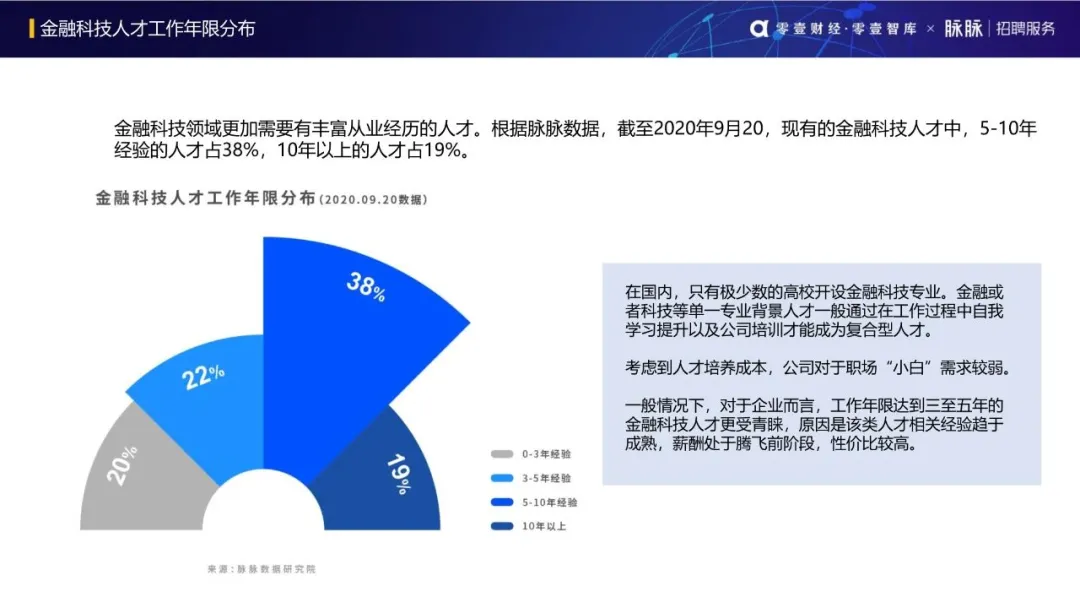 金融科技人才工作年限分布

零壹财经·零壹智库 × 脉脉 | 招聘服务

金融科技领域更加需要有丰富从业经历的人才。根据脉脉数据，截至2020年9月20，现有的金融科技人才中，5-10年经验的人才占38%，10年以上的人才占19%。

金融科技人才工作年限分布（2020.09.20数据）

38%

22%

20%

19%

0-3年经验
3-5年经验
5-10年经验
10年以上

来源：脉脉数据研究院

在国内，只有极少数的高校开设金融科技专业。金融或者科技等单一专业背景人才一般通过在工作过程中自我学习提升以及公司培训才能成为复合型人才。

考虑到人才培养成本，公司对于职场“小白”需求较弱。

一般情况下，对于企业而言，工作年限达到三至五年的金融科技人才更受青睐，原因是该类人才相关经验趋于成熟，薪酬处于腾飞前阶段，性价比较高。